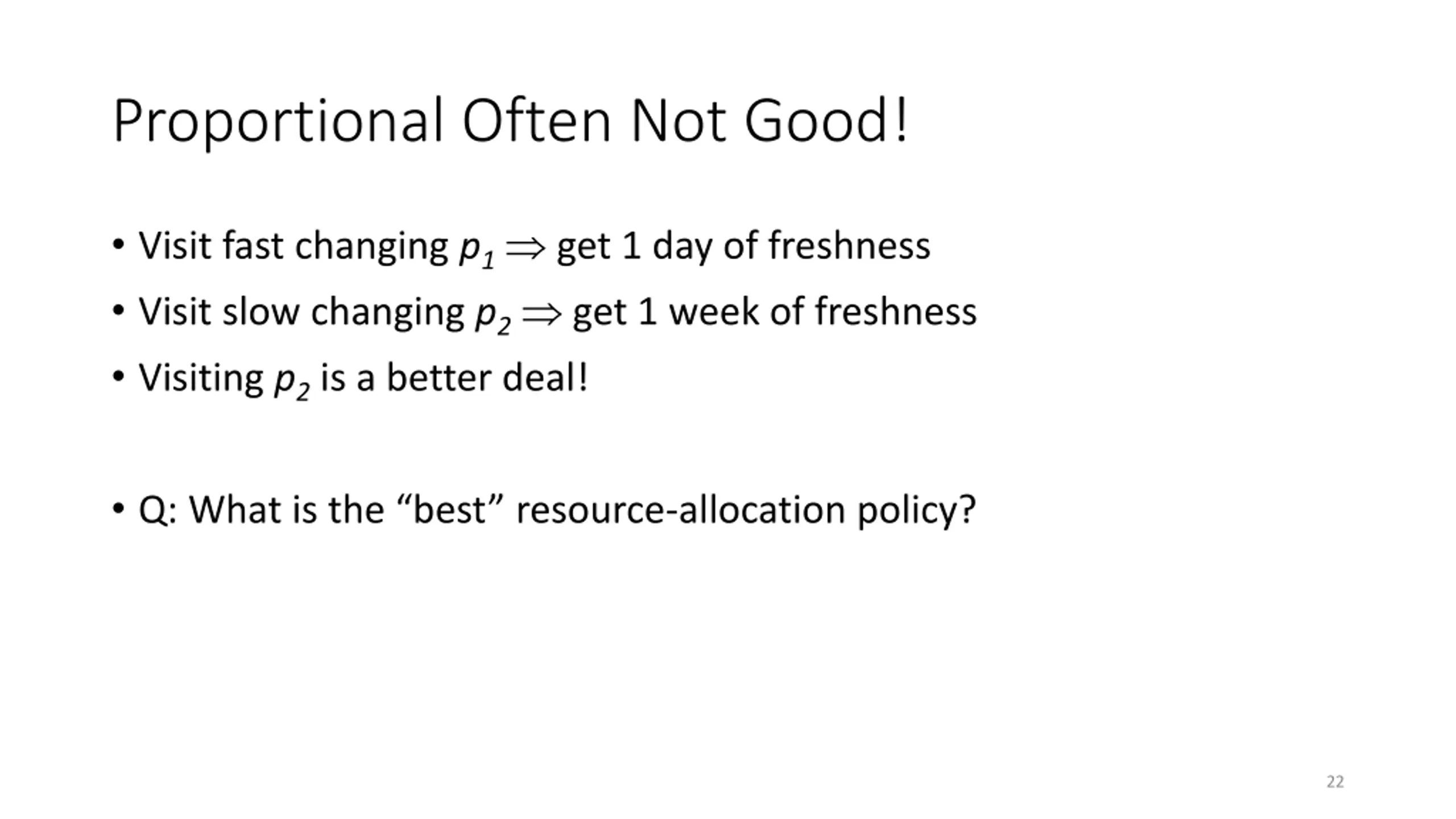 Proportional Often Not Good!

• Visit fast changing $p_1 \Rightarrow$ get 1 day of freshness
• Visit slow changing $p_2 \Rightarrow$ get 1 week of freshness
• Visiting $p_2$ is a better deal!

• Q: What is the “best” resource-allocation policy?

22